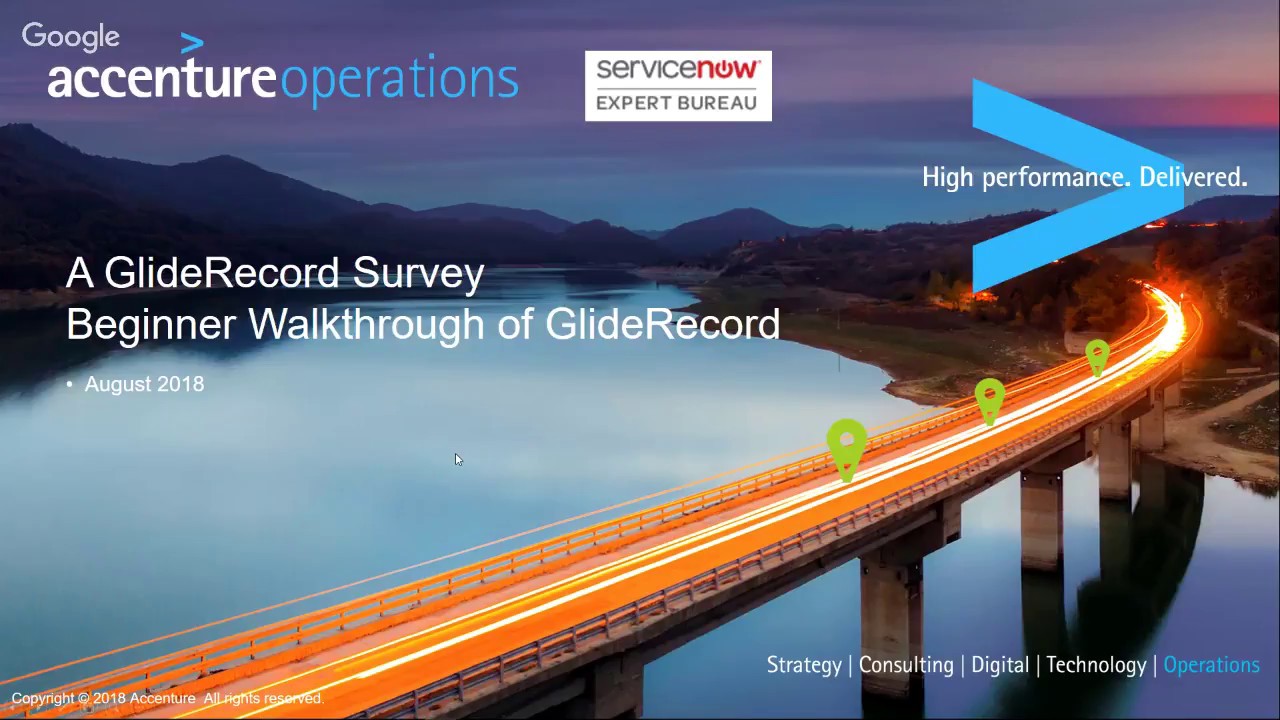 Google
accenture operations

servicenow
EXPERT BUREAU

High performance. Delivered.

A GlideRecord Survey
Beginner Walkthrough of GlideRecord

• August 2018

Strategy | Consulting | Digital | Technology | Operations

Copyright © 2018 Accenture All rights reserved.